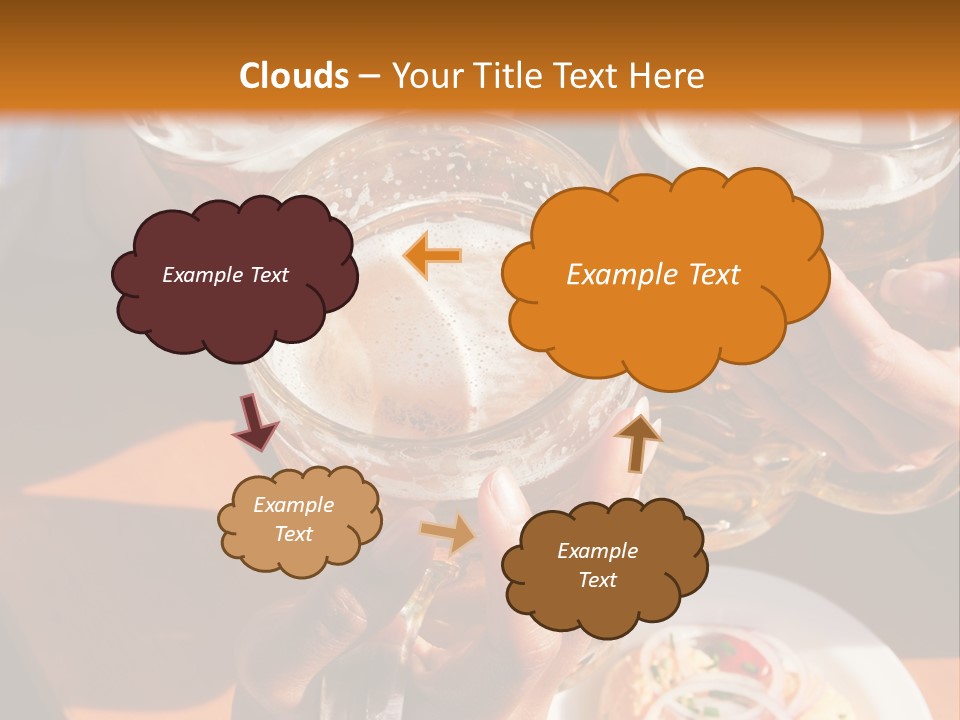 Clouds – Your Title Text Here

Example Text

Example Text

Example Text

Example Text